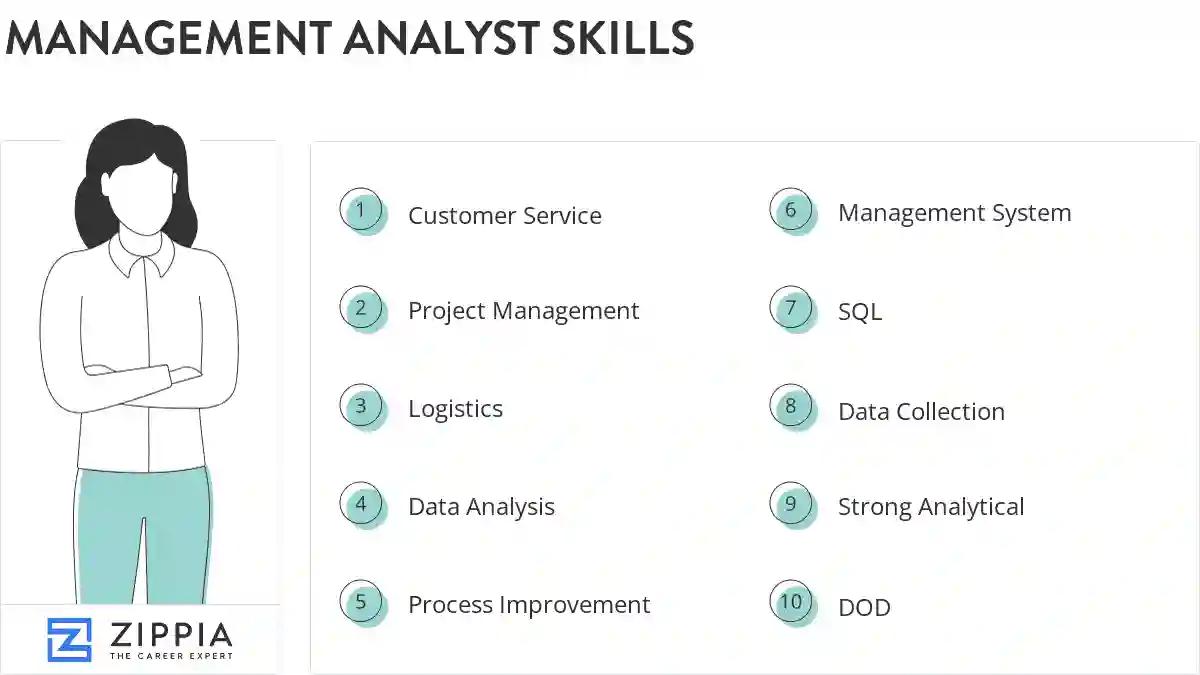 MANAGEMENT ANALYST SKILLS

1 Customer Service

2 Project Management

3 Logistics

4 Data Analysis

5 Process Improvement

6 Management System

7 SQL

8 Data Collection

9 Strong Analytical

10 DOD

ZIPPIA
THE CAREER EXPERT